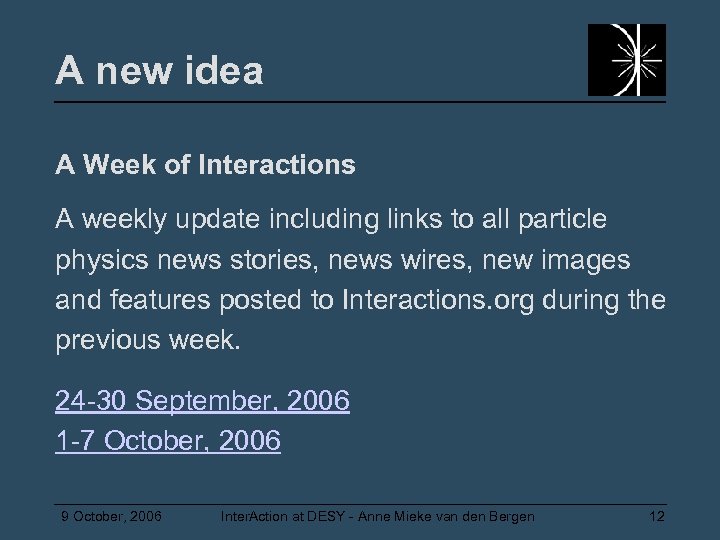 A new idea

A Week of Interactions

A weekly update including links to all particle physics news stories, news wires, new images and features posted to Interactions.org during the previous week.

24-30 September, 2006
1-7 October, 2006

9 October, 2006 InterAction at DESY - Anne Mieke van den Bergen 12